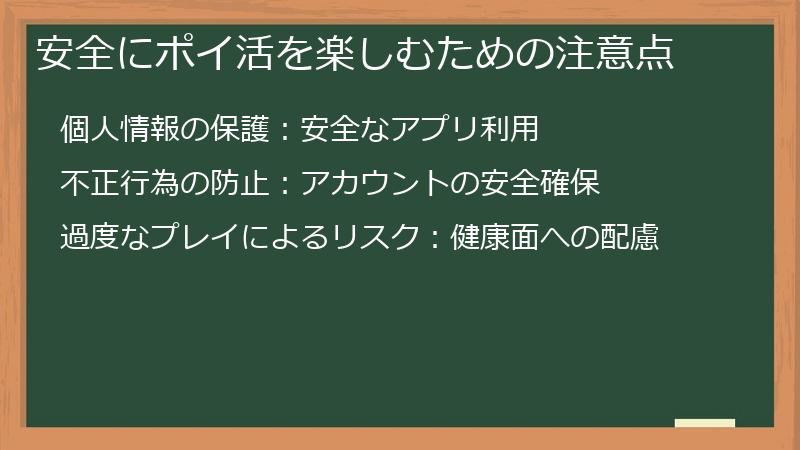 安全にポイ活を楽しむための注意点

個人情報の保護：安全なアプリ利用

不正行為の防止：アカウントの安全確保

過度なプレイによるリスク：健康面への配慮